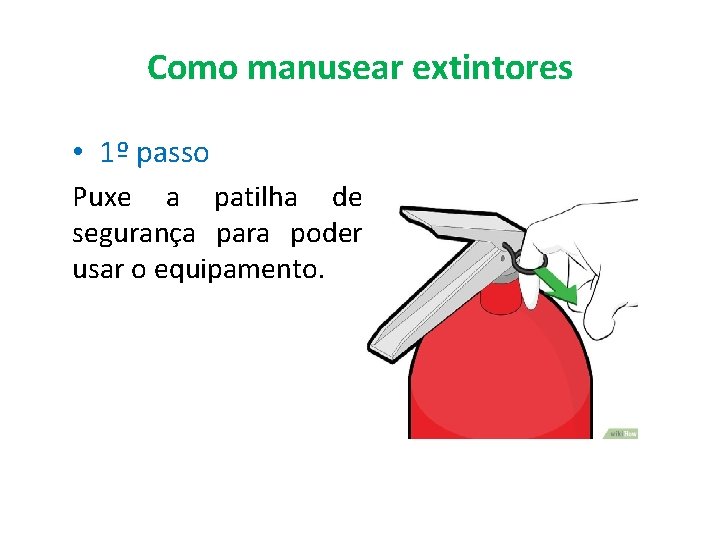 Como manusear extintores

• 1º passo

Puxe a patilha de segurança para poder usar o equipamento.

wikiHow